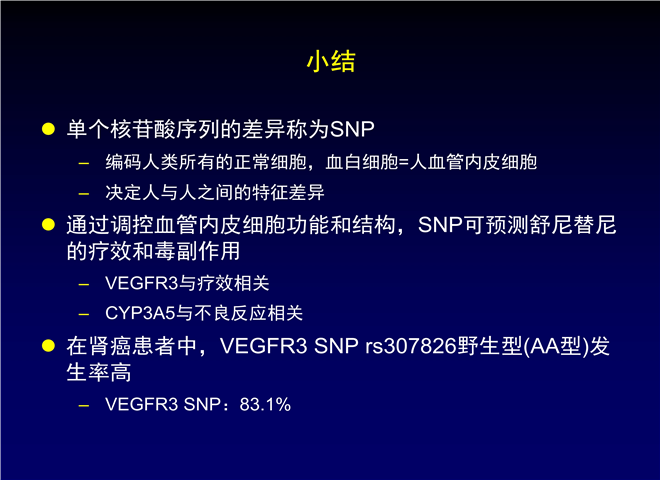 小结

● 单个核苷酸序列的差异称为SNP

– 编码人类所有的正常细胞，血白细胞=人血管内皮细胞

– 决定人与人之间的特征差异

● 通过调控血管内皮细胞功能和结构，SNP可预测舒尼替尼的疗效和毒副作用

– VEGFR3与疗效相关

– CYP3A5与不良反应相关

● 在肾癌患者中，VEGFR3 SNP rs307826野生型(AA型)发生率高

– VEGFR3 SNP：83.1%